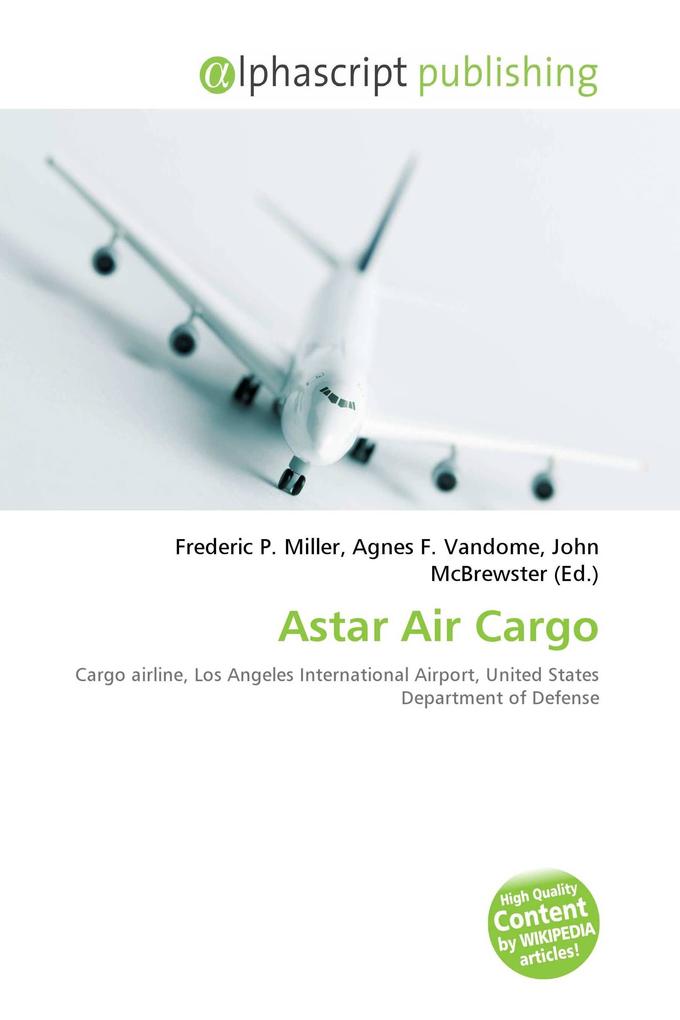 @lphascript publishing

Frederic P. Miller, Agnes F. Vandome, John McBrewster (Ed.)

Astar Air Cargo

Cargo airline, Los Angeles International Airport, United States Department of Defense

High Quality Content by WIKIPEDIA articles!